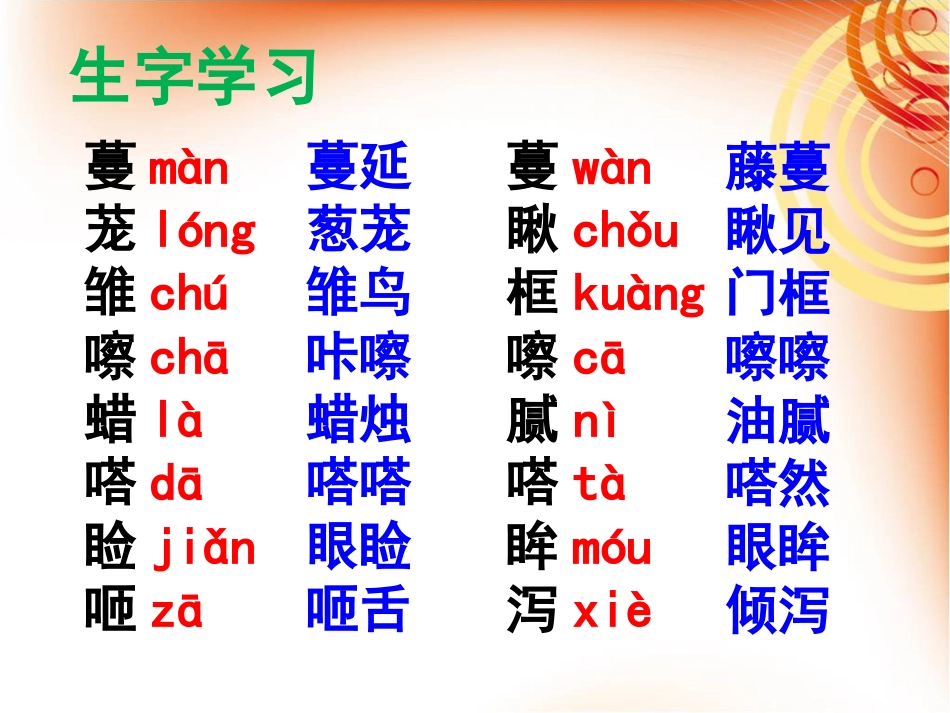 生字学习

蔓 màn 蔓延
茏 lóng 葱茏
雏 chú 雏鸟
嚓 chā 咔嚓
蜡 là 蜡烛
嗒 dā 嗒嗒
睑 jiǎn 眼睑
咂 zā 咂舌

蔓 wàn 藤蔓
瞅 chǒu 瞅见
框 kuàng 门框
嚓 cā 嚓嚓
腻 nì 油腻
嗒 tà 嗒然
眸 móu 眼眸
泻 xiè 倾泻